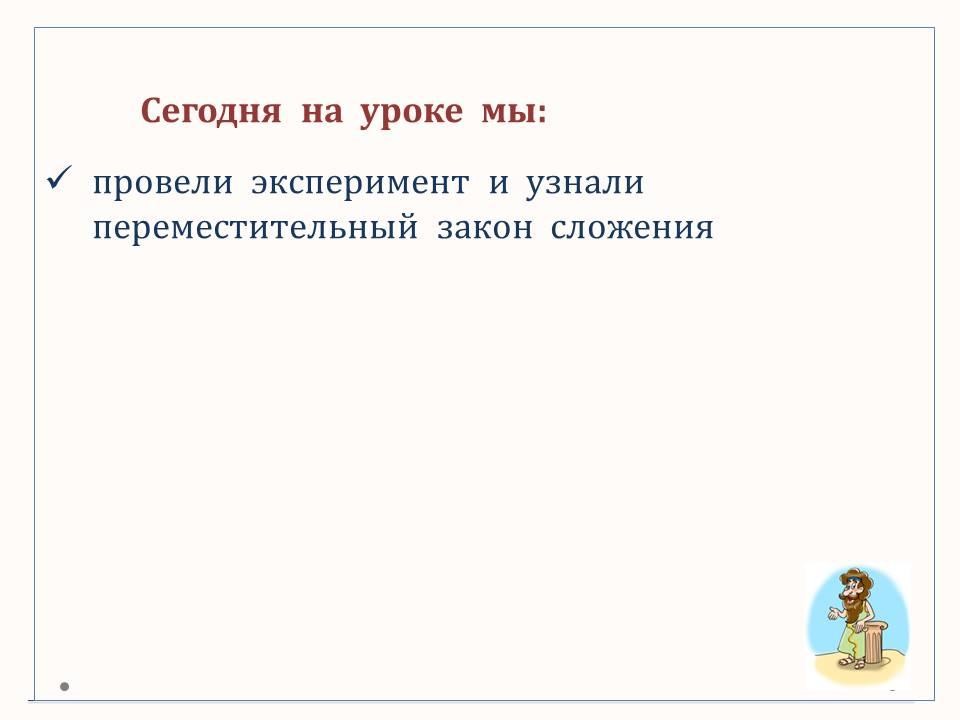 Сегодня на уроке мы:

✓ провели эксперимент и узнали переместительный закон сложения